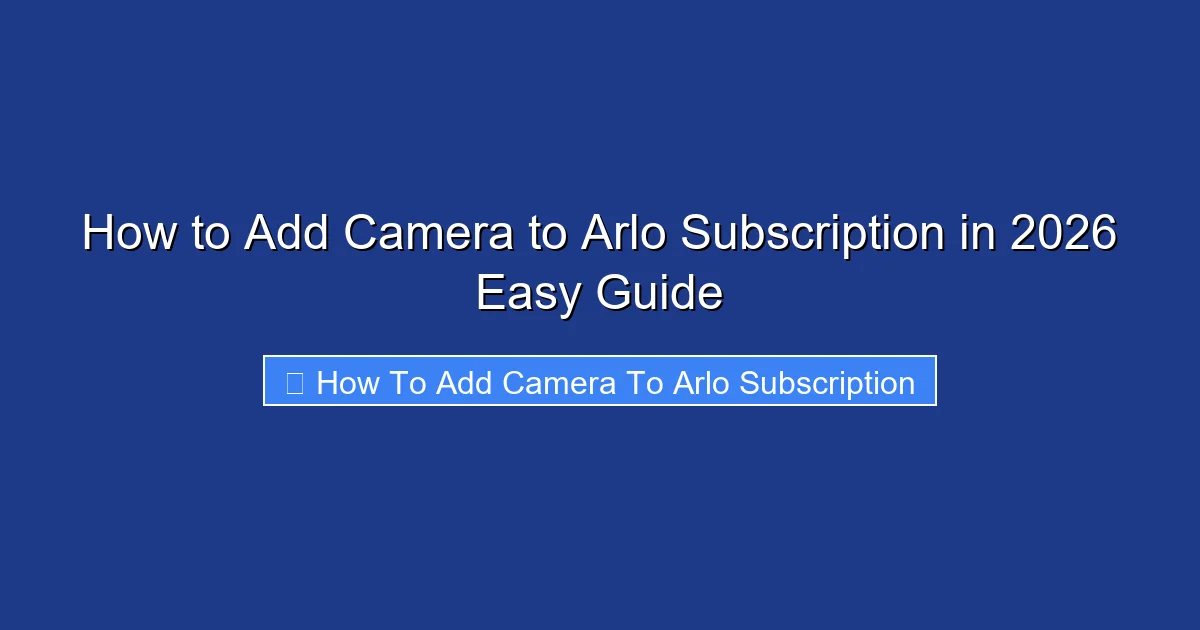 How to Add Camera to Arlo Subscription in 2026 Easy Guide

How To Add Camera To Arlo Subscription